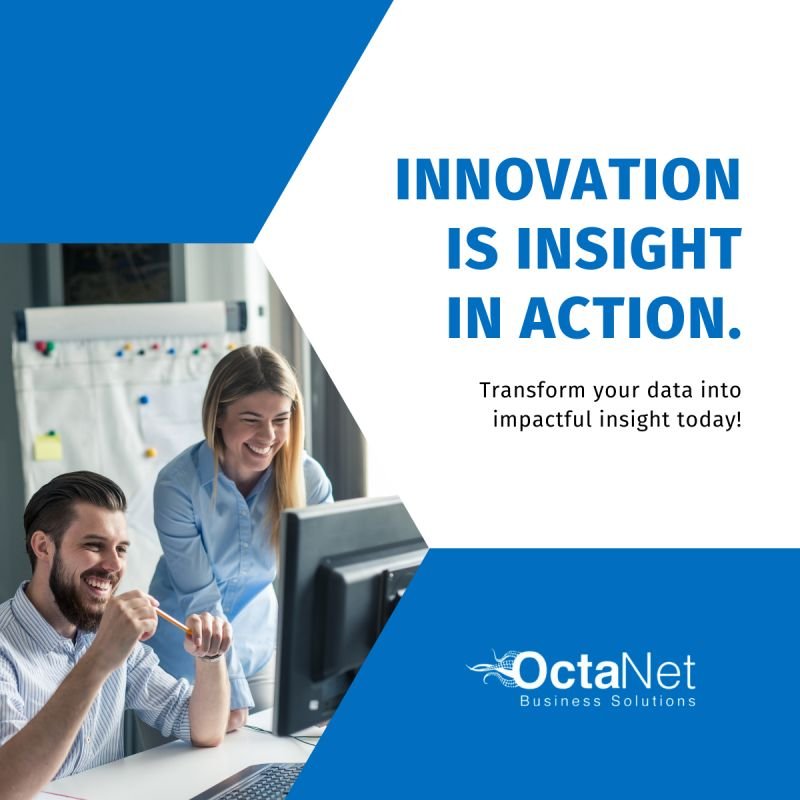 INNOVATION IS INSIGHT IN ACTION.

Transform your data into impactful insight today!

OctaNet
Business Solutions